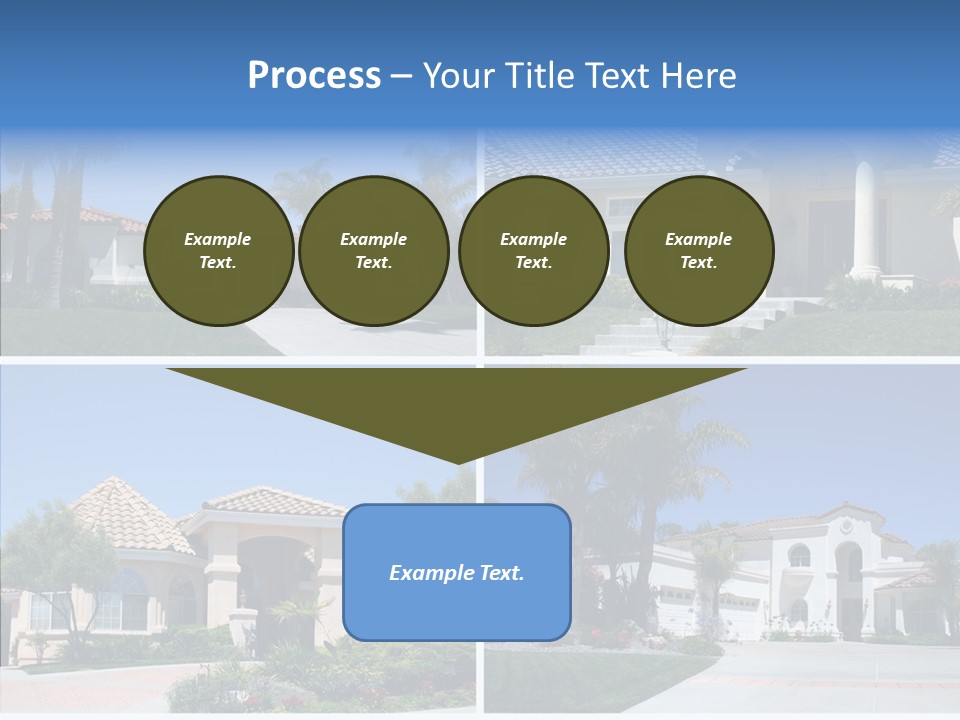 Process – Your Title Text Here

Example Text.

Example Text.

Example Text.

Example Text.

Example Text.